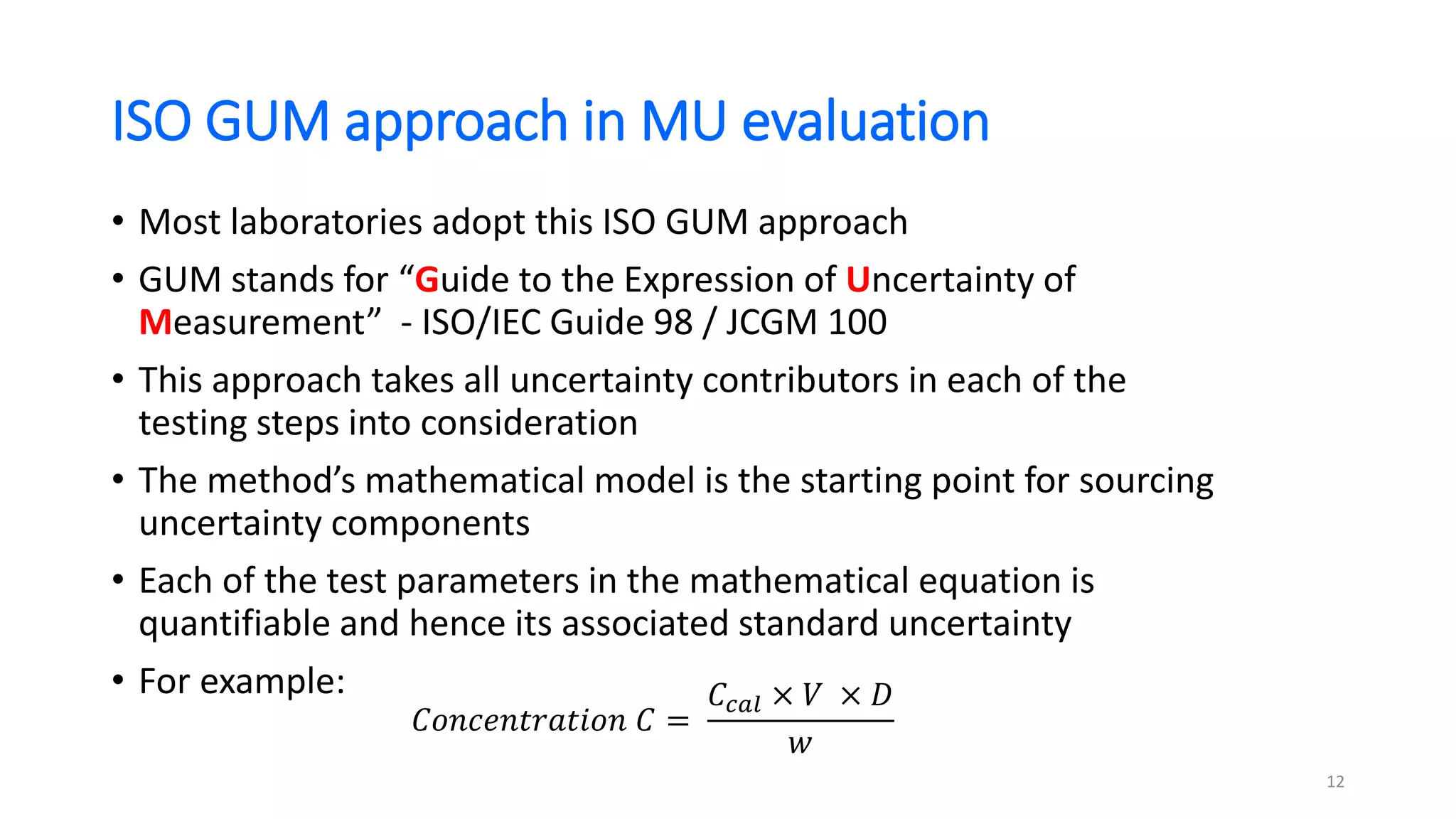 ISO GUM approach in MU evaluation

• Most laboratories adopt this ISO GUM approach

• GUM stands for “Guide to the Expression of Uncertainty of Measurement” - ISO/IEC Guide 98 / JCGM 100

• This approach takes all uncertainty contributors in each of the testing steps into consideration

• The method’s mathematical model is the starting point for sourcing uncertainty components

• Each of the test parameters in the mathematical equation is quantifiable and hence its associated standard uncertainty

• For example:

$Concentration\ C = \frac{C_{cal} \times V \times D}{w}$

12